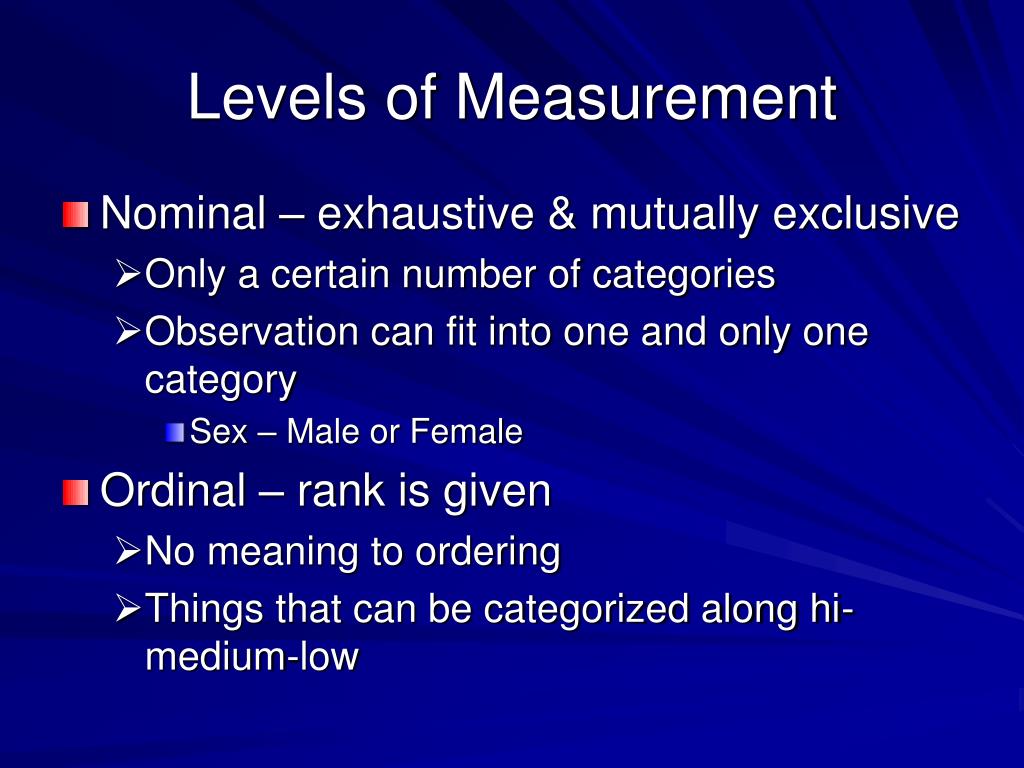 Levels of Measurement

Nominal – exhaustive & mutually exclusive

Only a certain number of categories

Observation can fit into one and only one category

Sex – Male or Female

Ordinal – rank is given

No meaning to ordering

Things that can be categorized along hi-medium-low